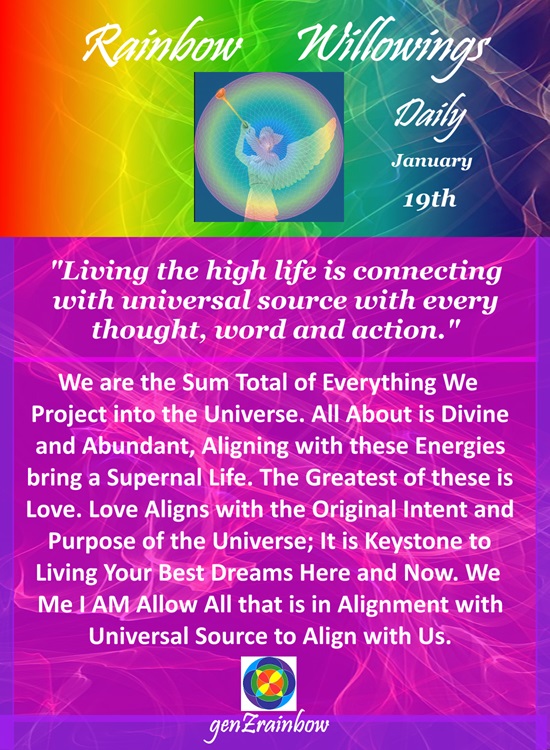 Rainbow Willowings

Daily

January

19th

"Living the high life is connecting with universal source with every thought, word and action."

We are the Sum Total of Everything We Project into the Universe. All About is Divine and Abundant, Aligning with these Energies bring a Supernal Life. The Greatest of these is Love. Love Aligns with the Original Intent and Purpose of the Universe; It is Keystone to Living Your Best Dreams Here and Now. We Me I AM Allow All that is in Alignment with Universal Source to Align with Us.

genZrainbow